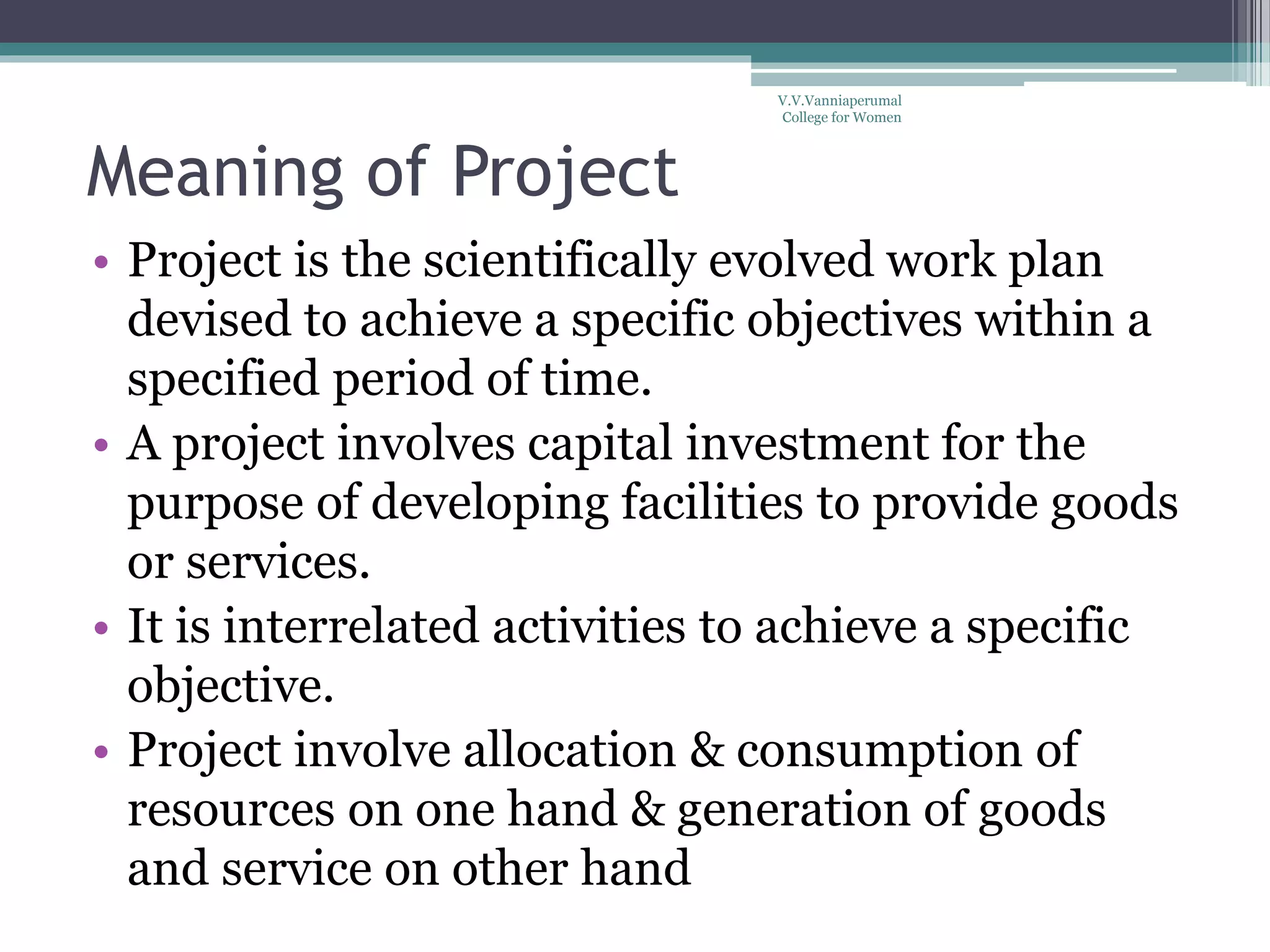 V.V.Vanniaperumal College for Women

Meaning of Project

• Project is the scientifically evolved work plan devised to achieve a specific objectives within a specified period of time.
• A project involves capital investment for the purpose of developing facilities to provide goods or services.
• It is interrelated activities to achieve a specific objective.
• Project involve allocation & consumption of resources on one hand & generation of goods and service on other hand